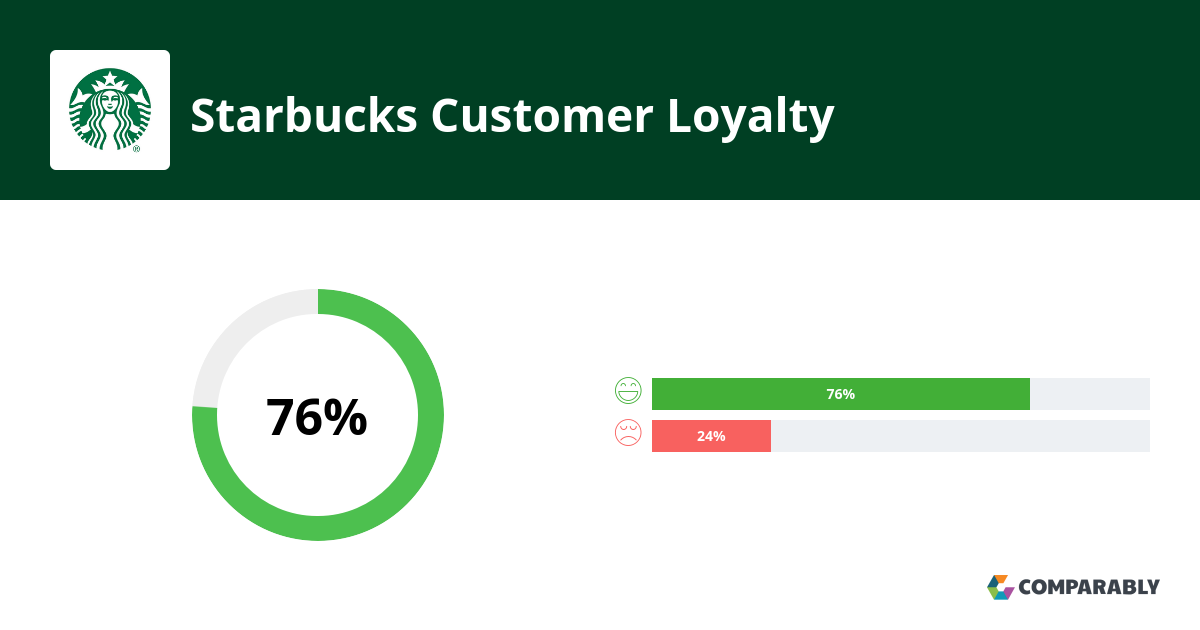 Starbucks Customer Loyalty

76%

76%

24%

COMPARABLY